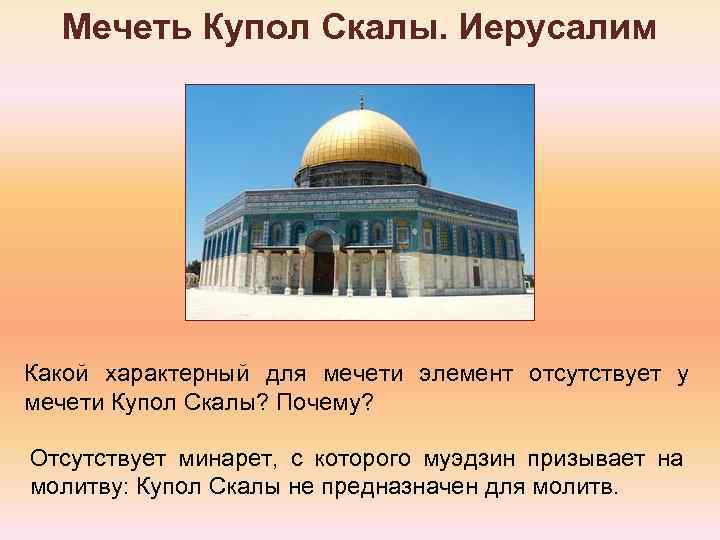 Мечеть Купол Скалы. Иерусалим

Какой характерный для мечети элемент отсутствует у мечети Купол Скалы? Почему?

Отсутствует минарет, с которого муэдзин призывает на молитву: Купол Скалы не предназначен для молитв.